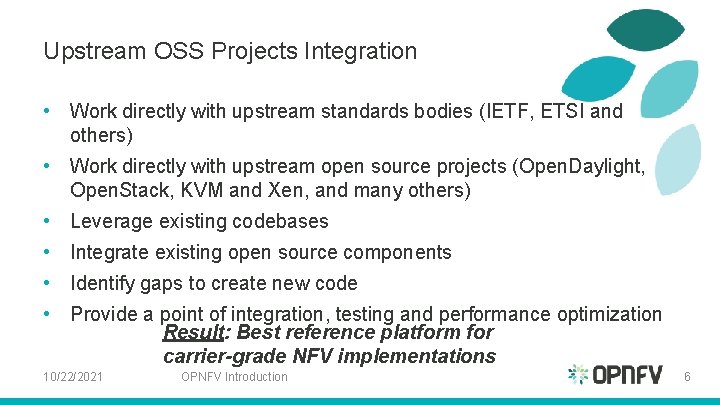 Upstream OSS Projects Integration

• Work directly with upstream standards bodies (IETF, ETSI and others)

• Work directly with upstream open source projects (OpenDaylight, OpenStack, KVM and Xen, and many others)

• Leverage existing codebases

• Integrate existing open source components

• Identify gaps to create new code

• Provide a point of integration, testing and performance optimization

Result: Best reference platform for carrier-grade NFV implementations

10/22/2021 OPNFV Introduction OPNFV 6